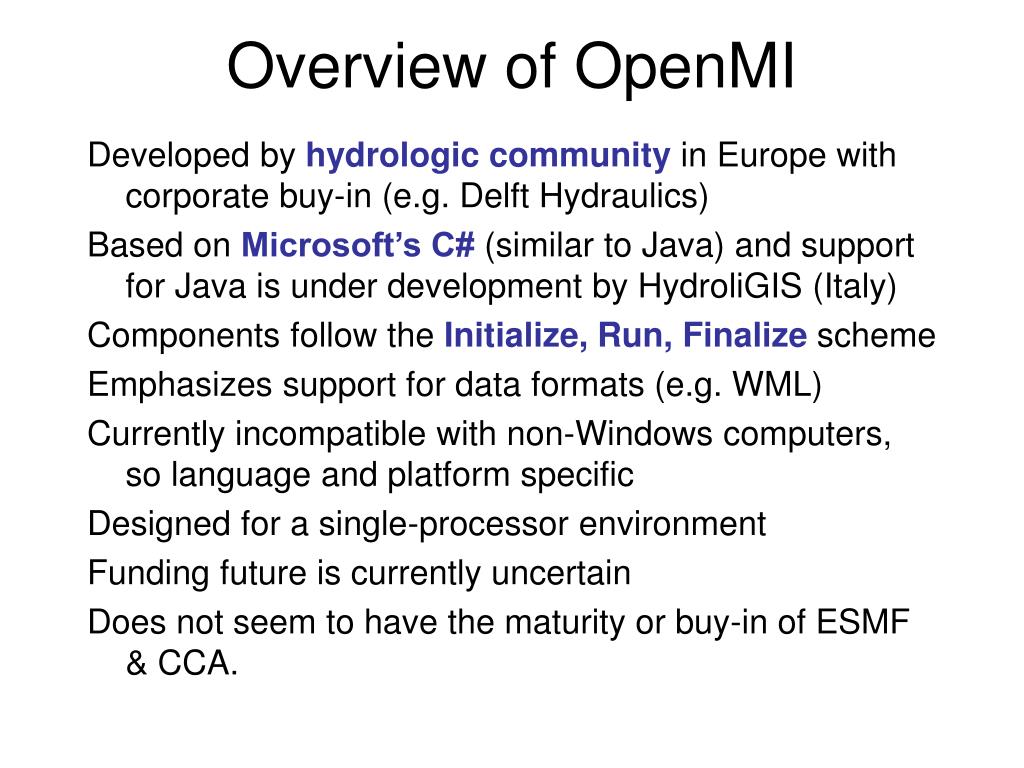 Overview of OpenMI

Developed by hydrologic community in Europe with corporate buy-in (e.g. Delft Hydraulics)

Based on Microsoft's C# (similar to Java) and support for Java is under development by HydroliGIS (Italy)

Components follow the Initialize, Run, Finalize scheme

Emphasizes support for data formats (e.g. WML)

Currently incompatible with non-Windows computers, so language and platform specific

Designed for a single-processor environment

Funding future is currently uncertain

Does not seem to have the maturity or buy-in of ESMF & CCA.